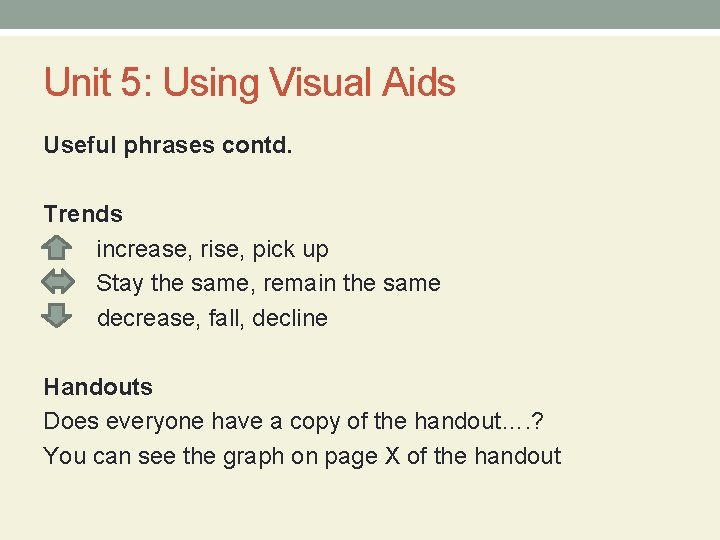 Unit 5: Using Visual Aids

Useful phrases contd.

Trends
increase, rise, pick up
Stay the same, remain the same
decrease, fall, decline

Handouts
Does everyone have a copy of the handout….?
You can see the graph on page X of the handout